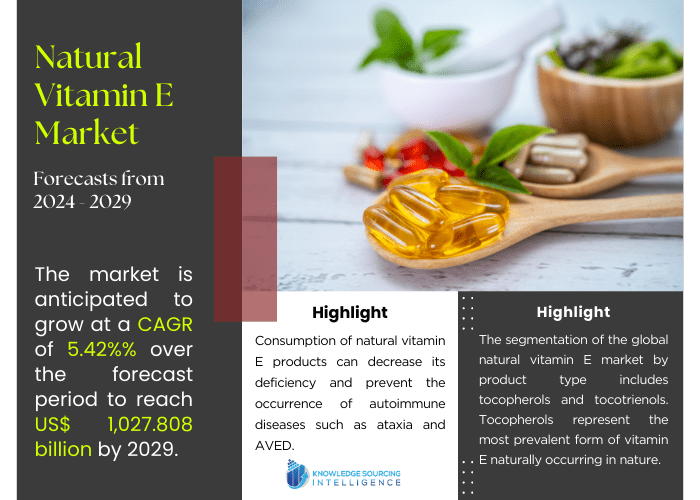 Natural Vitamin E Market

Forecasts from 2024 - 2029

The market is anticipated to grow at a CAGR of 5.42%% over the forecast period to reach US$ 1,027.808 billion by 2029.

Highlight

Consumption of natural vitamin E products can decrease its deficiency and prevent the occurrence of autoimmune diseases such as ataxia and AVED.

KNOWLEDGE SOURCING INTELLIGENCE

Highlight

The segmentation of the global natural vitamin E market by product type includes tocopherols and tocotrienols. Tocopherols represent the most prevalent form of vitamin E naturally occurring in nature.